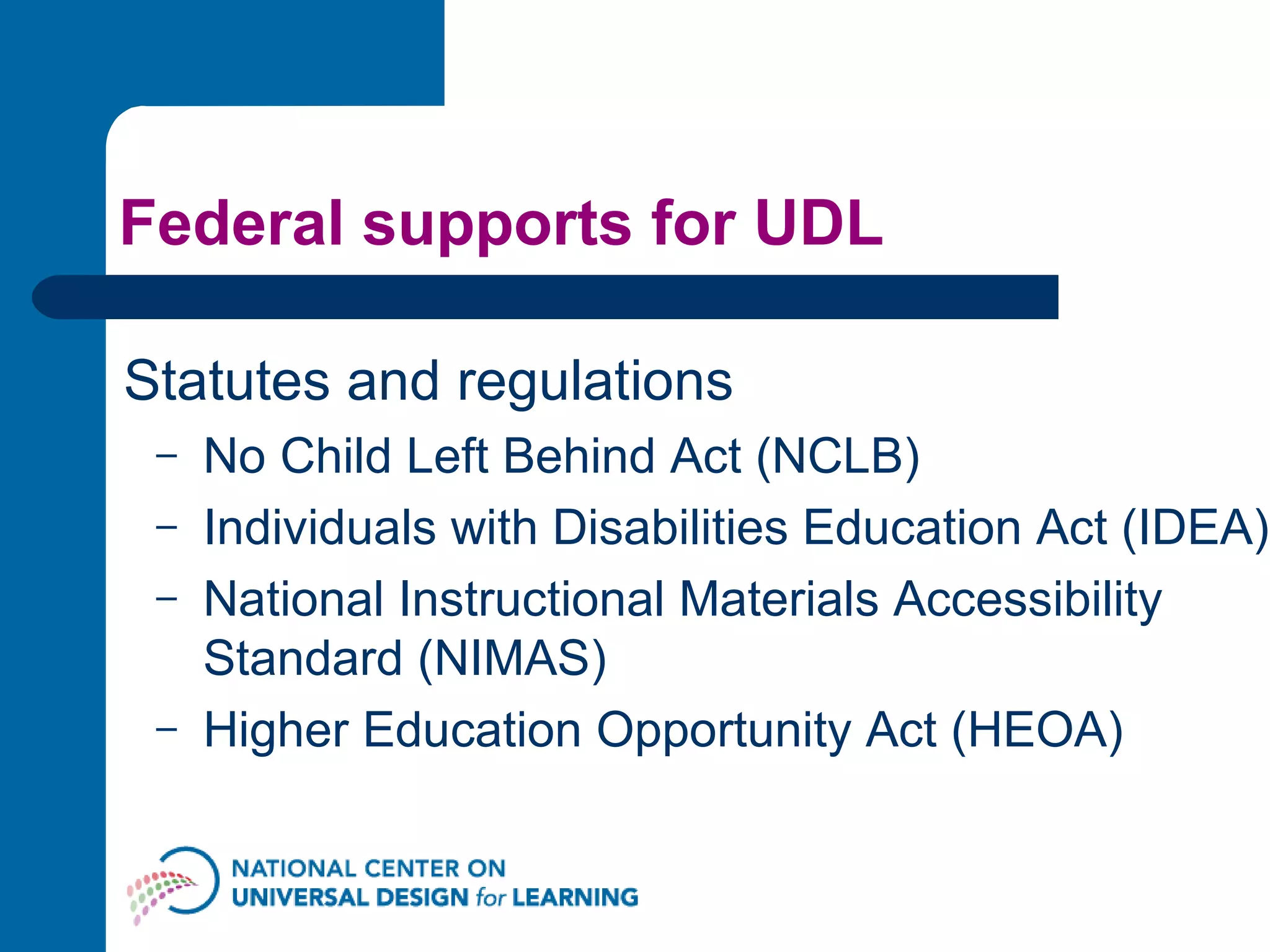 Federal supports for UDL

Statutes and regulations

– No Child Left Behind Act (NCLB)
– Individuals with Disabilities Education Act (IDEA)
– National Instructional Materials Accessibility Standard (NIMAS)
– Higher Education Opportunity Act (HEOA)

NATIONAL CENTER ON
UNIVERSAL DESIGN for LEARNING